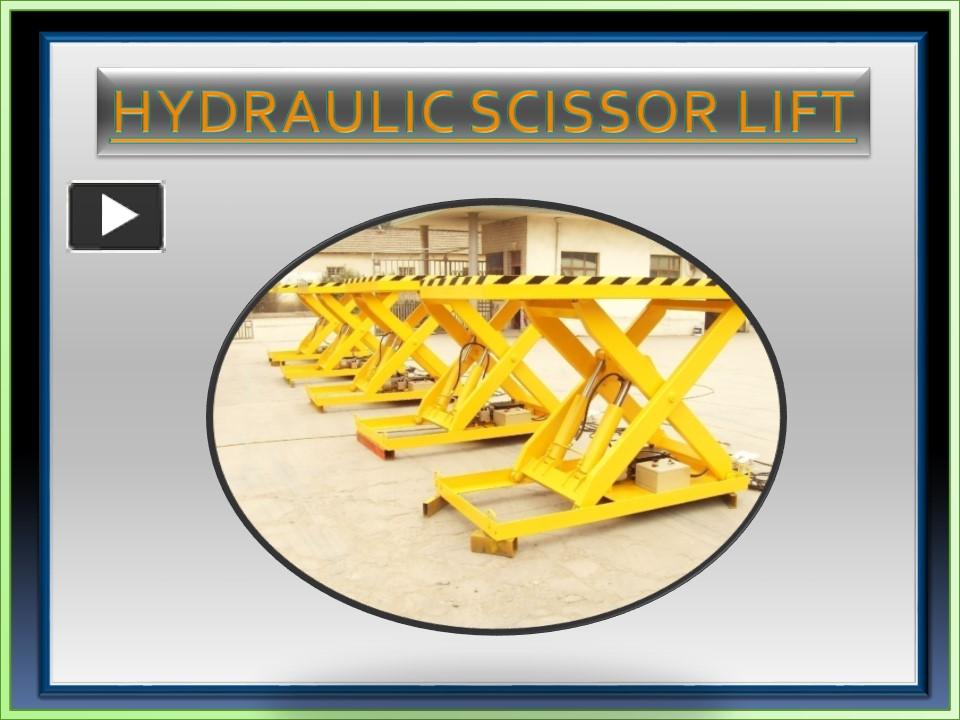 HYDRAULIC SCISSOR LIFT